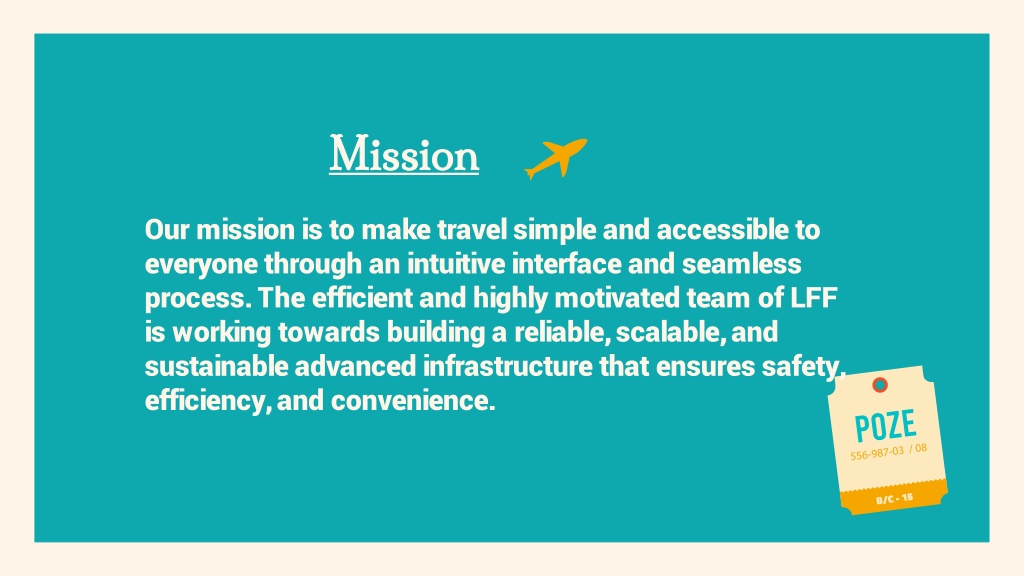 Mission

Our mission is to make travel simple and accessible to everyone through an intuitive interface and seamless process. The efficient and highly motivated team of LFF is working towards building a reliable, scalable, and sustainable advanced infrastructure that ensures safety, efficiency, and convenience.

POZE
556-987-03 / 08
B/C - 15